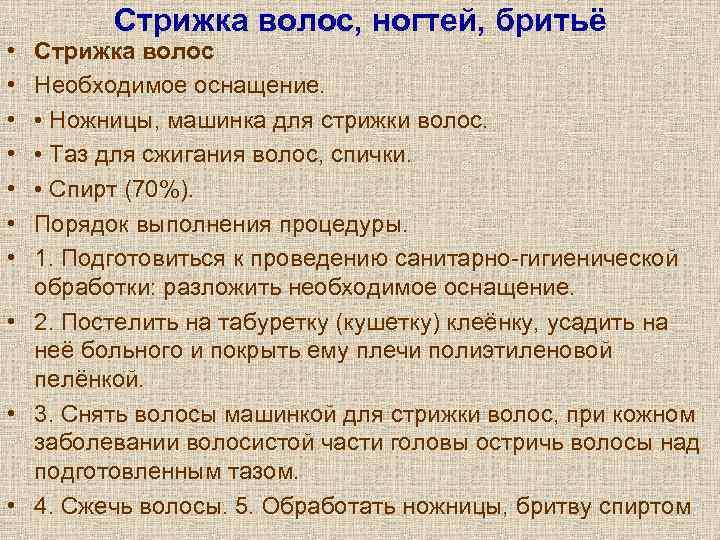 Стрижка волос, ногтей, бритьё

• Стрижка волос
• Необходимое оснащение.
• • Ножницы, машинка для стрижки волос.
• • Таз для сжигания волос, спички.
• • Спирт (70%).
• Порядок выполнения процедуры.
• 1. Подготовиться к проведению санитарно-гигиенической обработки: разложить необходимое оснащение.
• 2. Постелить на табуретку (кушетку) клеёнку, усадить на неё больного и покрыть ему плечи полиэтиленовой пелёнкой.
• 3. Снять волосы машинкой для стрижки волос, при кожном заболевании волосистой части головы остричь волосы над подготовленным тазом.
• 4. Сжечь волосы. 5. Обработать ножницы, бритву спиртом